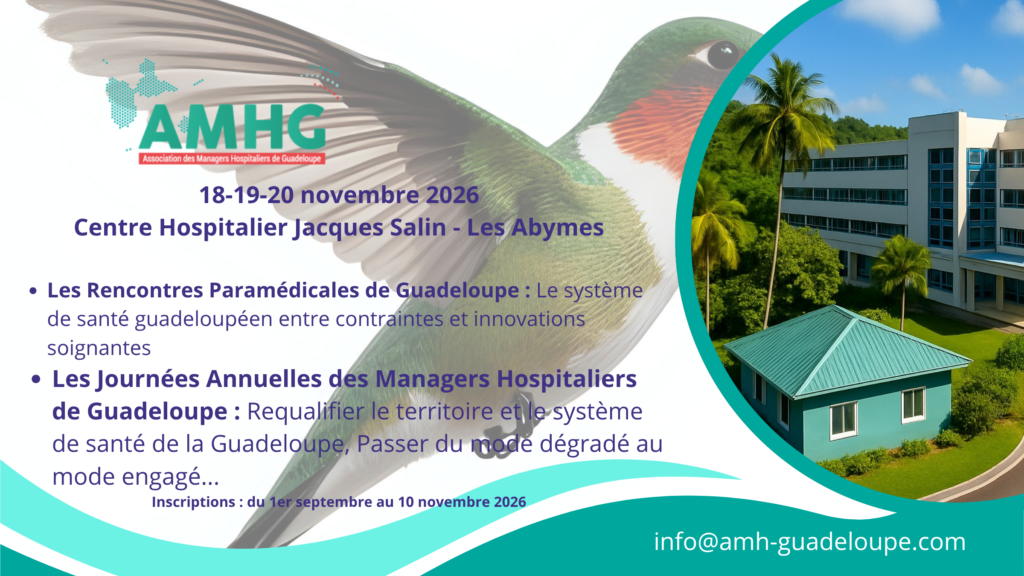 AMHG
Association des Managers Hospitaliers de Guadeloupe

18-19-20 novembre 2026
Centre Hospitalier Jacques Salin - Les Abymes

• Les Rencontres Paramédicales de Guadeloupe : Le système de santé guadeloupéen entre contraintes et innovations soignantes

• Les Journées Annuelles des Managers Hospitaliers de Guadeloupe : Requalifier le territoire et le système de santé de la Guadeloupe, Passer du mode dégradé au mode engagé...

Inscriptions : du 1er septembre au 10 novembre 2026

info@amh-guadeloupe.com